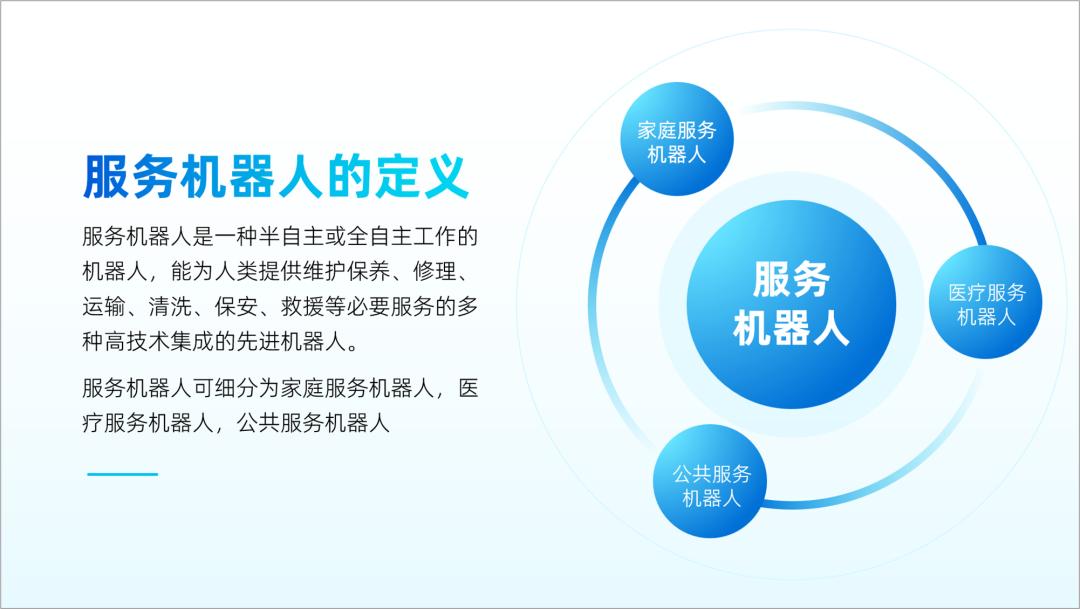 服务机器人的定义

服务机器人是一种半自主或全自主工作的机器人，能为人类提供维护保养、修理、运输、清洗、保安、救援等必要服务的多种高技术集成的先进机器人。

服务机器人可细分为家庭服务机器人，医疗服务机器人，公共服务机器人

家庭服务机器人

服务机器人

医疗服务机器人

公共服务机器人